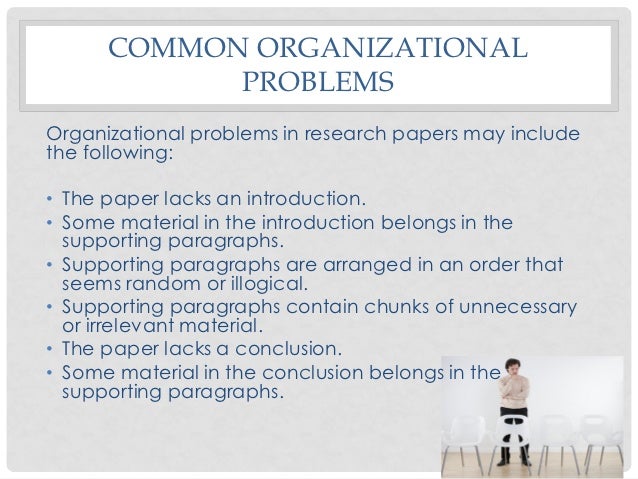 COMMON ORGANIZATIONAL PROBLEMS

Organizational problems in research papers may include the following:

• The paper lacks an introduction.
• Some material in the introduction belongs in the supporting paragraphs.
• Supporting paragraphs are arranged in an order that seems random or illogical.
• Supporting paragraphs contain chunks of unnecessary or irrelevant material.
• The paper lacks a conclusion.
• Some material in the conclusion belongs in the supporting paragraphs.